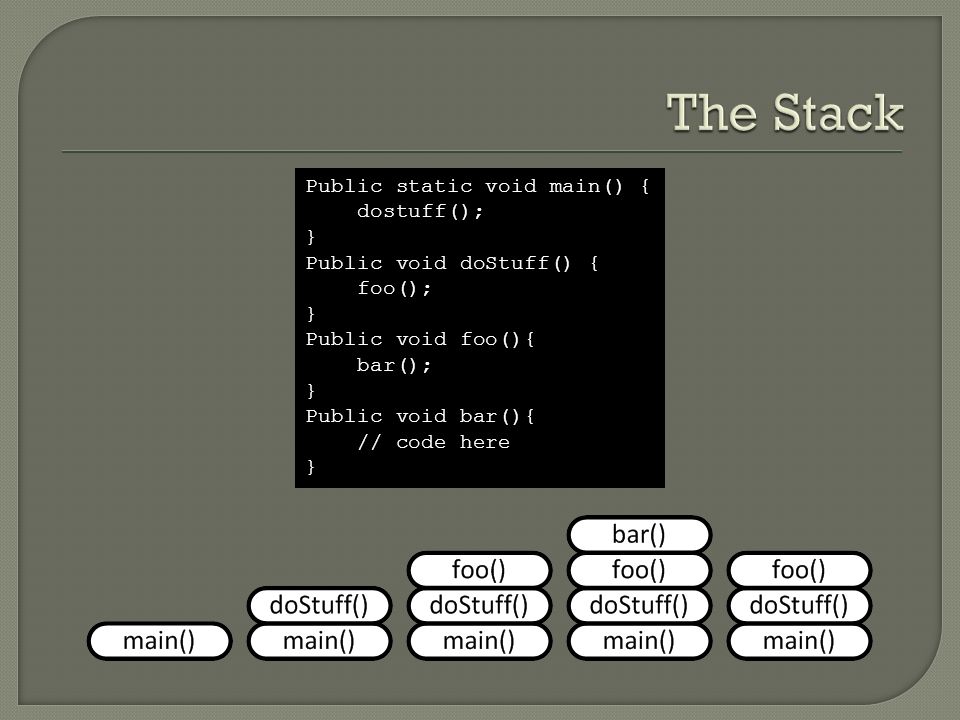 The Stack

Public static void main() {
    dostuff();
}
Public void doStuff() {
    foo();
}
Public void foo(){
    bar();
}
Public void bar(){
    // code here
}

main()

doStuff()
main()

foo()
doStuff()
main()

bar()
foo()
doStuff()
main()

foo()
doStuff()
main()